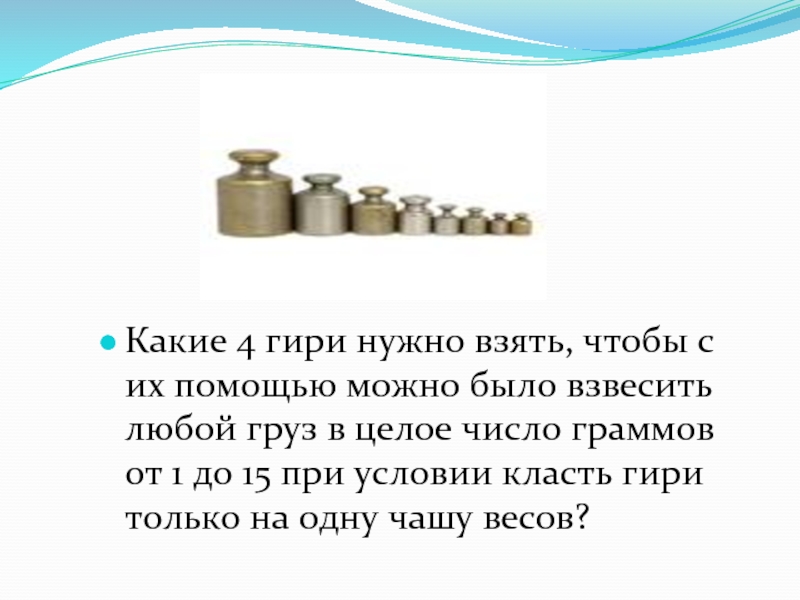 Какие 4 гири нужно взять, чтобы с их помощью можно было взвесить любой груз в целое число граммов от 1 до 15 при условии класть гири только на одну чашу весов?